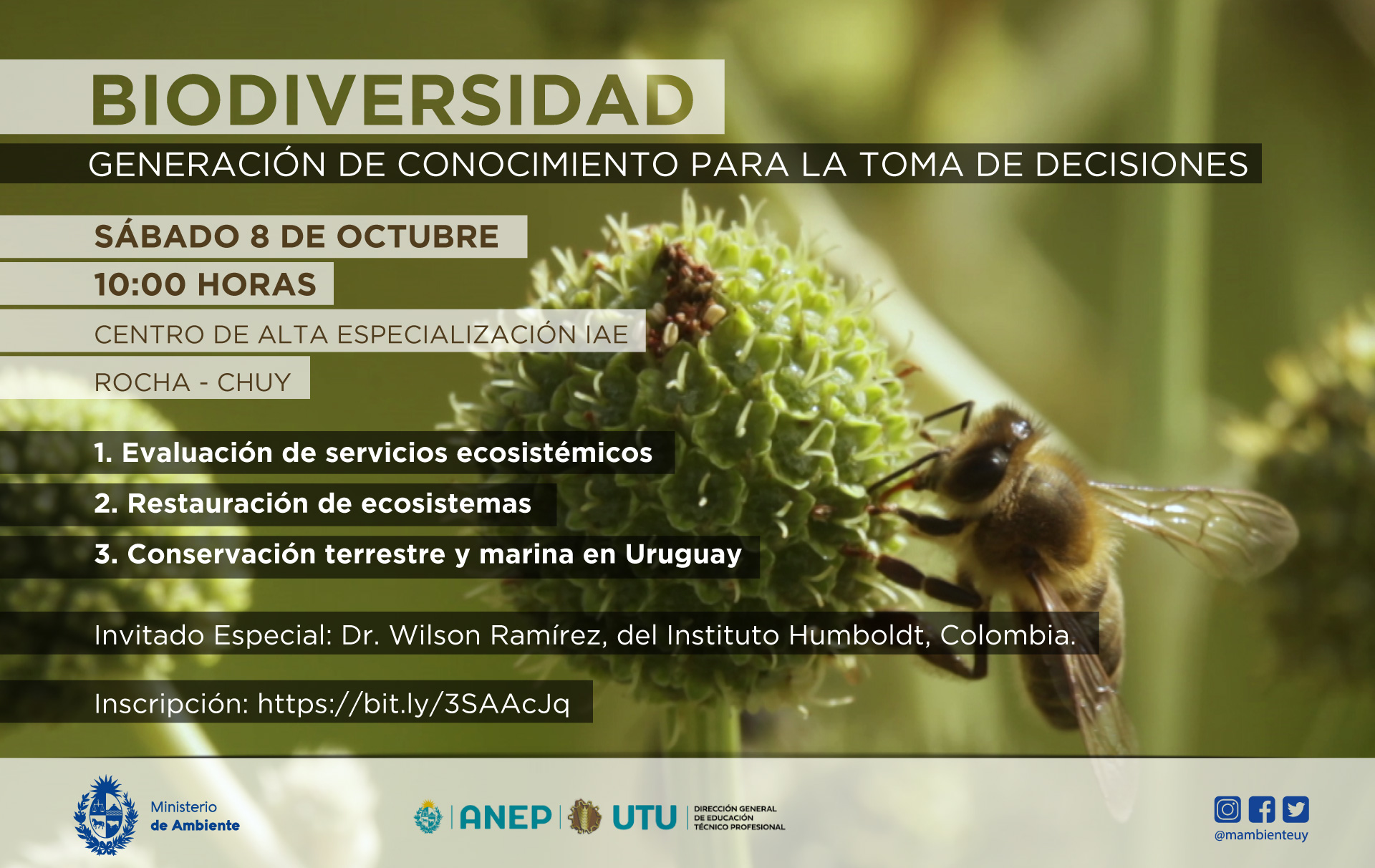 BIODIVERSIDAD

GENERACIÓN DE CONOCIMIENTO PARA LA TOMA DE DECISIONES

SÁBADO 8 DE OCTUBRE

10:00 HORAS

CENTRO DE ALTA ESPECIALIZACIÓN IAE

ROCHA - CHUY

1. Evaluación de servicios ecosistémicos

2. Restauración de ecosistemas

3. Conservación terrestre y marina en Uruguay

Invitado Especial: Dr. Wilson Ramírez, del Instituto Humboldt, Colombia.

Inscripción: https://bit.ly/3SAAcJq

Ministerio de Ambiente

ANEP

UTU DIRECCIÓN GENERAL DE EDUCACIÓN TÉCNICO PROFESIONAL

@mambienteuy